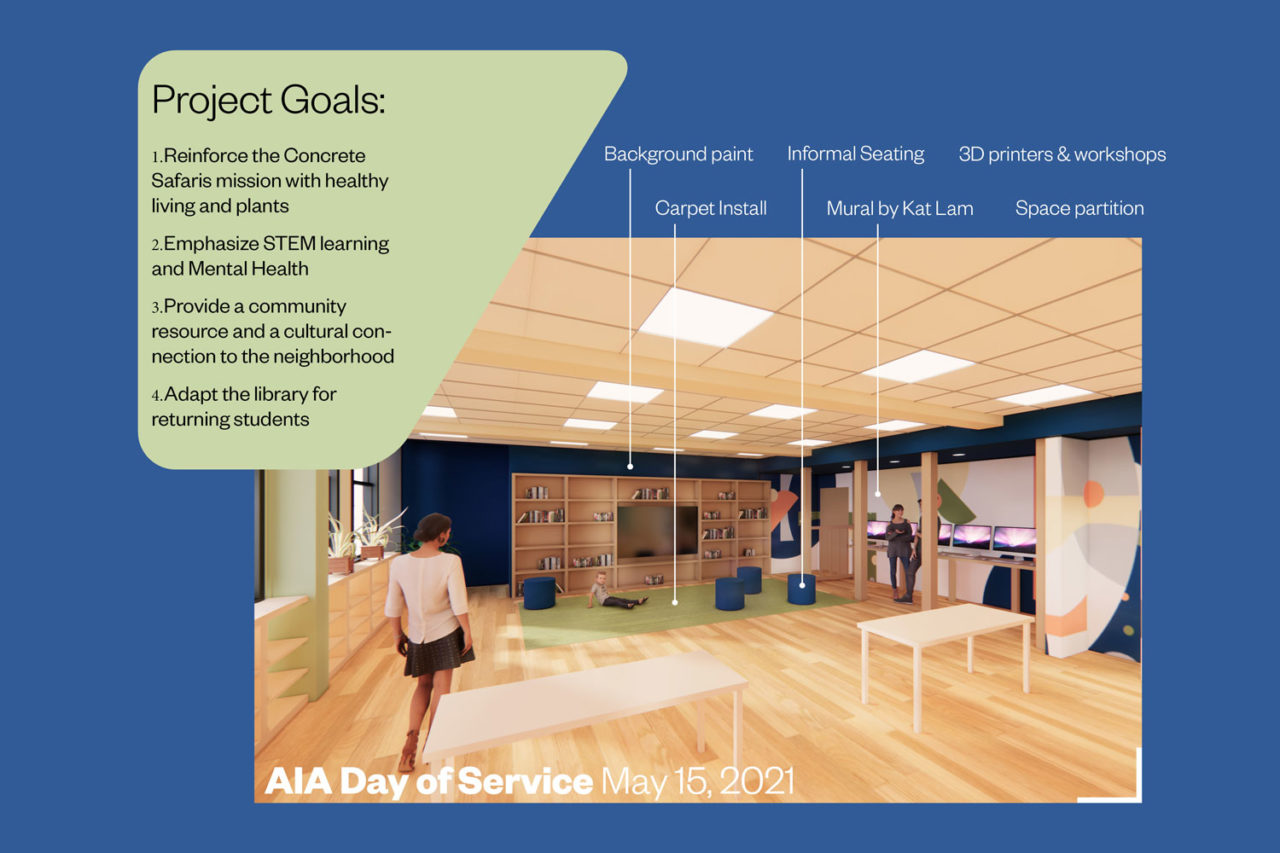 Project Goals:

1.Reinforce the Concrete Safaris mission with healthy living and plants

2.Emphasize STEM learning and Mental Health

3.Provide a community resource and a cultural connection to the neighborhood

4.Adapt the library for returning students

Background paint

Informal Seating

3D printers & workshops

Carpet Install

Mural by Kat Lam

Space partition

AIA Day of Service May 15, 2021